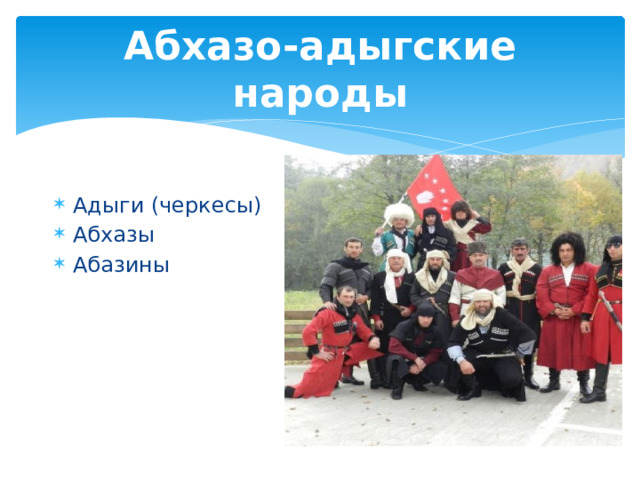 Абхазо-адыгские народы

* Адыги (черкесы)
* Абхазы
* Абазины